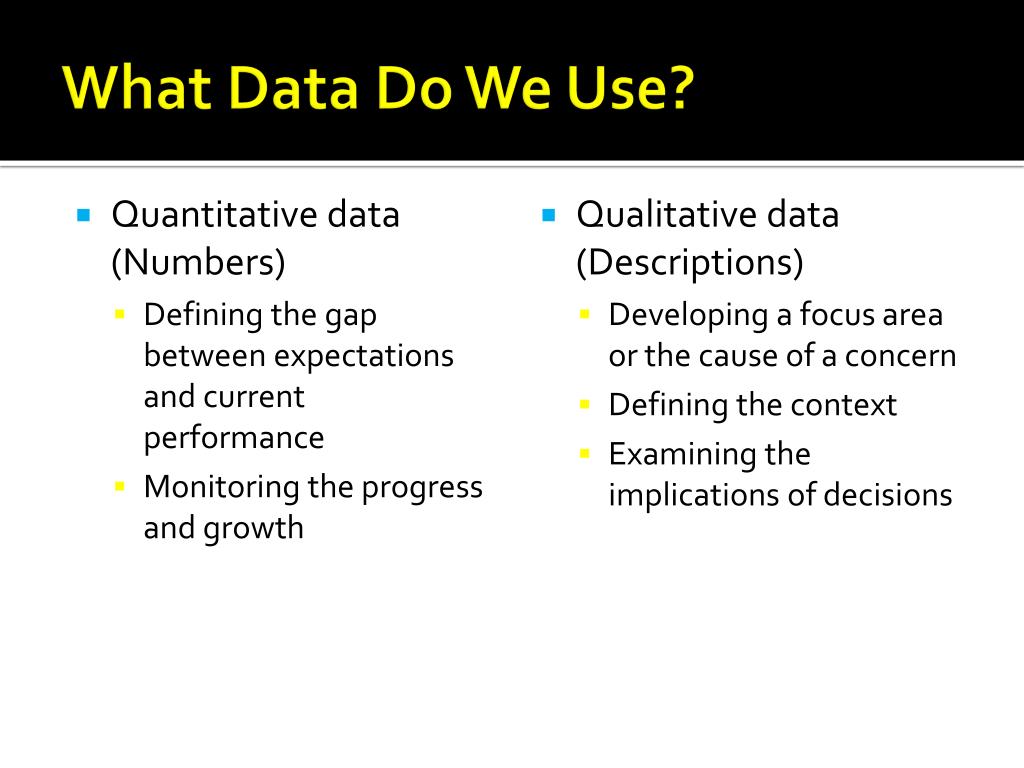 What Data Do We Use?

- Quantitative data (Numbers)
  - Defining the gap between expectations and current performance
  - Monitoring the progress and growth

- Qualitative data (Descriptions)
  - Developing a focus area or the cause of a concern
  - Defining the context
  - Examining the implications of decisions